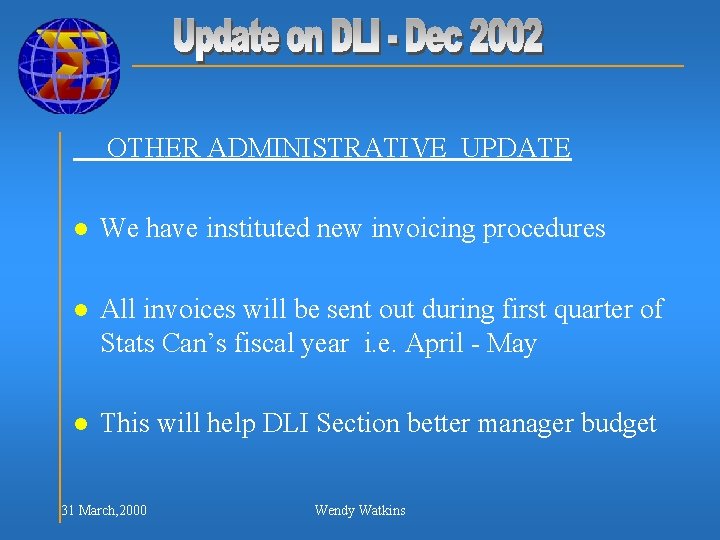 Update on DLI - Dec 2002

OTHER ADMINISTRATIVE UPDATE

● We have instituted new invoicing procedures

● All invoices will be sent out during first quarter of Stats Can's fiscal year i.e. April - May

● This will help DLI Section better manager budget

31 March,2000

Wendy Watkins